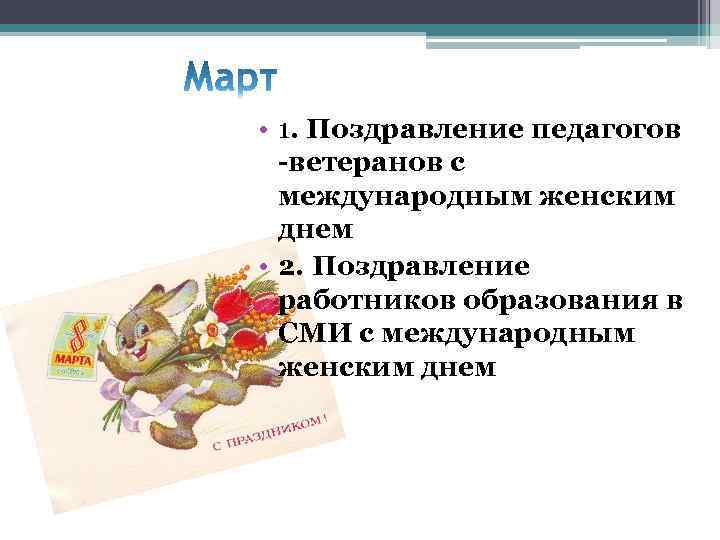 Март

• 1. Поздравление педагогов -ветеранов с международным женским днем

• 2. Поздравление работников образования в СМИ с международным женским днем

8 МАРТА

С ПРАЗДНИКОМ!